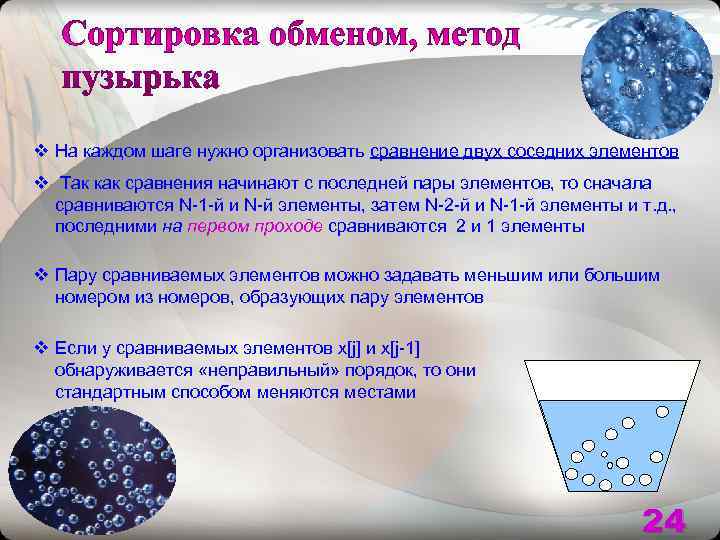 Сортировка обменом, метод пузырька

❖ На каждом шаге нужно организовать сравнение двух соседних элементов

❖ Так как сравнения начинают с последней пары элементов, то сначала сравниваются N-1-й и N-й элементы, затем N-2-й и N-1-й элементы и т.д., последними на первом проходе сравниваются 2 и 1 элементы

❖ Пару сравниваемых элементов можно задавать меньшим или большим номером из номеров, образующих пару элементов

❖ Если у сравниваемых элементов x[j] и x[j-1] обнаруживается «неправильный» порядок, то они стандартным способом меняются местами

24